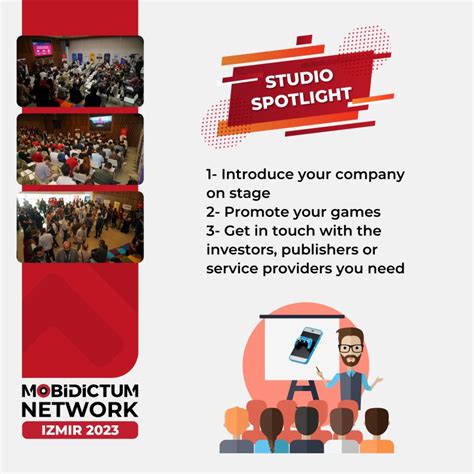 STUDIO SPOTLIGHT

1- Introduce your company on stage
2- Promote your games
3- Get in touch with the investors, publishers or service providers you need

MOBIDICTUM NETWORK
IZMIR 2023